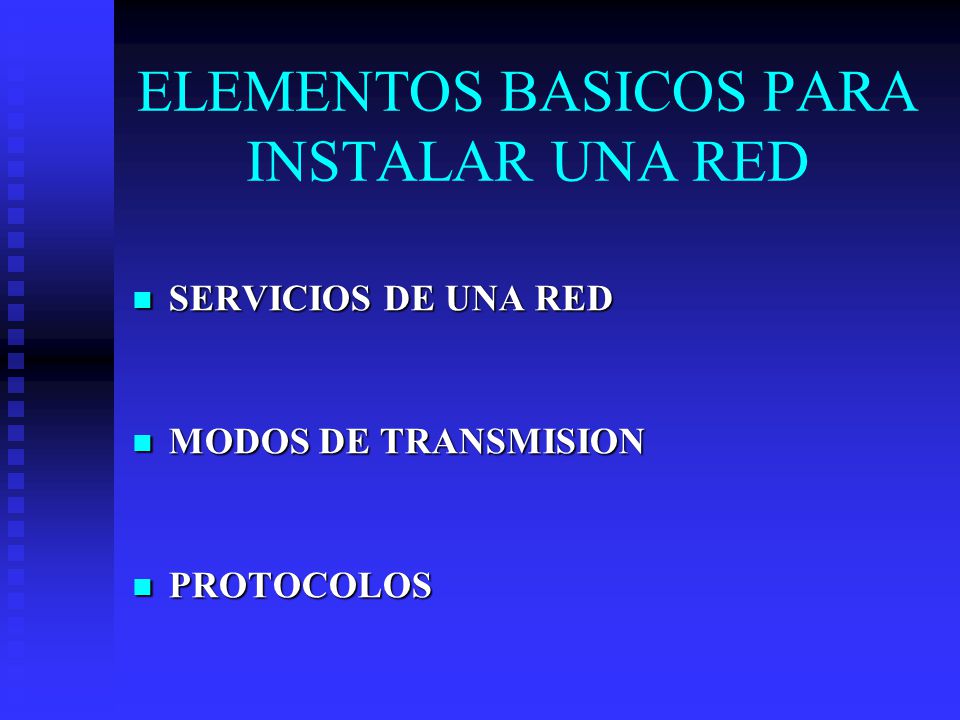 ELEMENTOS BASICOS PARA INSTALAR UNA RED

- SERVICIOS DE UNA RED
- MODOS DE TRANSMISION
- PROTOCOLOS